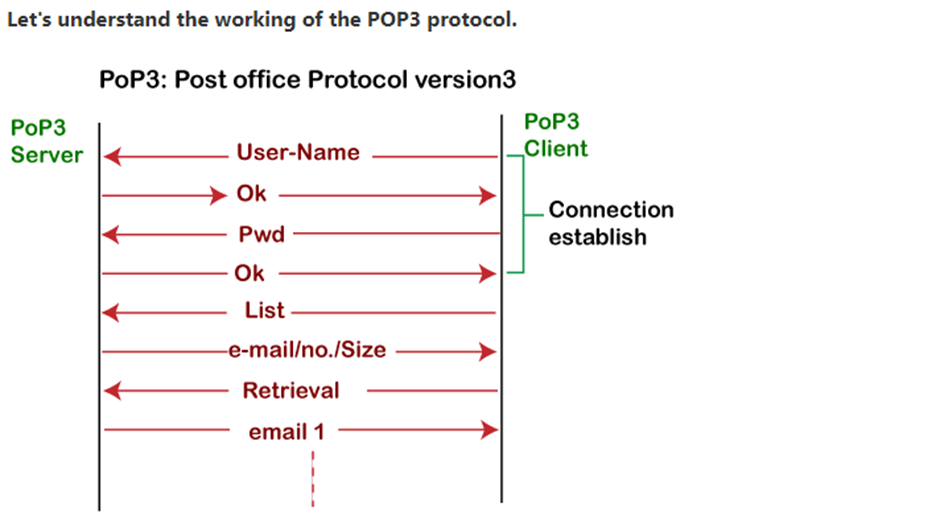 Let's understand the working of the POP3 protocol.

PoP3: Post office Protocol version3

PoP3 Server

PoP3 Client

User-Name

Ok

Pwd

Ok

Connection establish

List

e-mail/no./Size

Retrieval

email 1